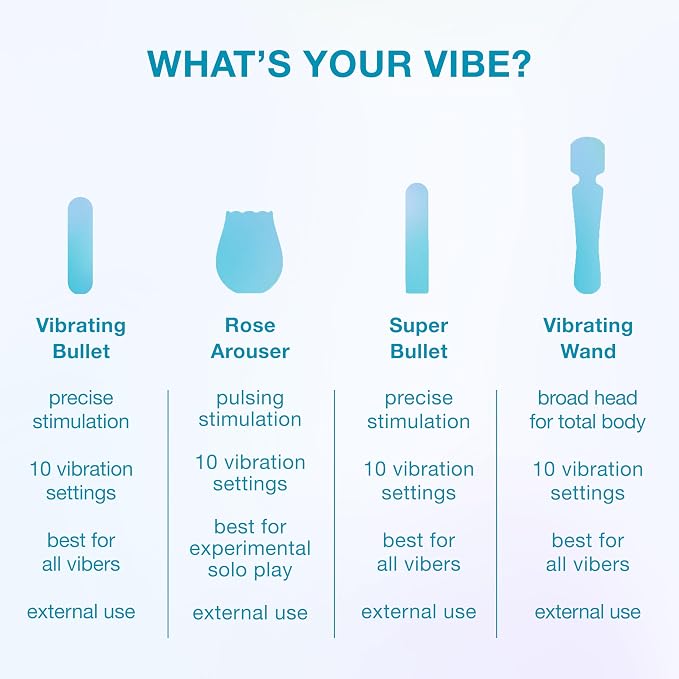 WHAT'S YOUR VIBE?

Vibrating Bullet

precise stimulation

10 vibration settings

best for all vibers

external use

Rose Arouser

pulsing stimulation

10 vibration settings

best for experimental solo play

external use

Super Bullet

precise stimulation

10 vibration settings

best for all vibers

external use

Vibrating Wand

broad head for total body

10 vibration settings

best for all vibers

external use